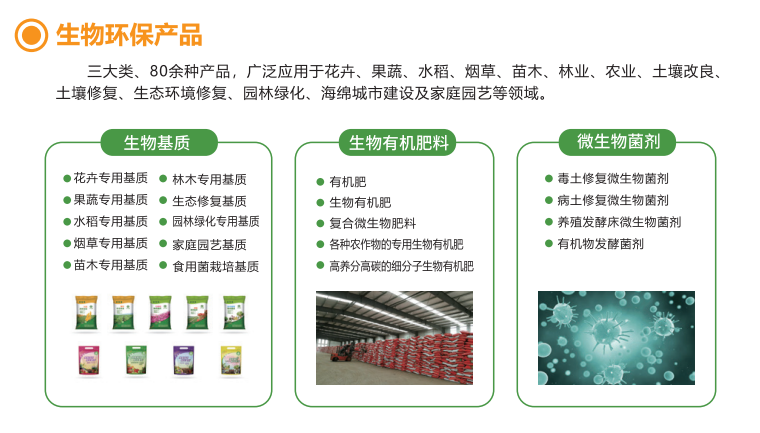 生物环保产品

三大类、80余种产品，广泛应用于花卉、果蔬、水稻、烟草、苗木、林业、农业、土壤改良、土壤修复、生态环境修复、园林绿化、海绵城市建设及家庭园艺等领域。

生物基质

● 花卉专用基质
● 果蔬专用基质
● 水稻专用基质
● 烟草专用基质
● 苗木专用基质
● 林木专用基质
● 生态修复基质
● 园林绿化专用基质
● 家庭园艺基质
● 食用菌栽培基质

生物有机肥料

● 有机肥
● 生物有机肥
● 复合微生物肥料
● 各种农作物的专用生物有机肥
● 高养分高碳的细分子生物有机肥

微生物菌剂

● 毒土修复微生物菌剂
● 病土修复微生物菌剂
● 养殖发酵床微生物菌剂
● 有机物发酵菌剂